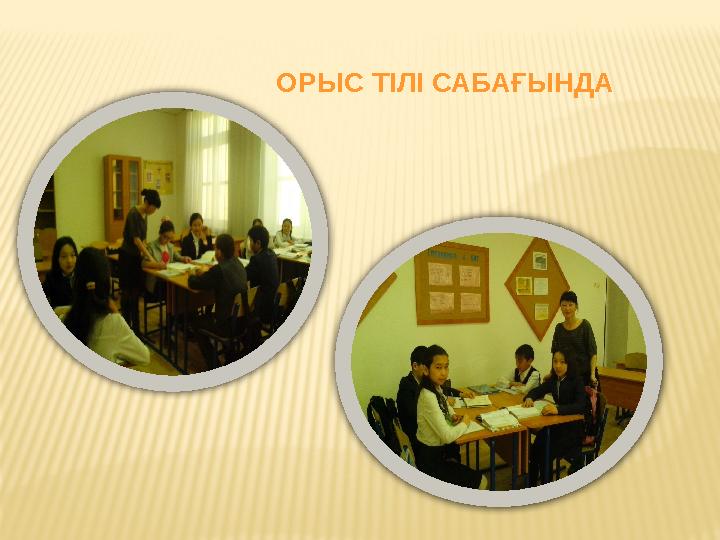 ОРЫС ТІЛІ САБАҒЫНДА